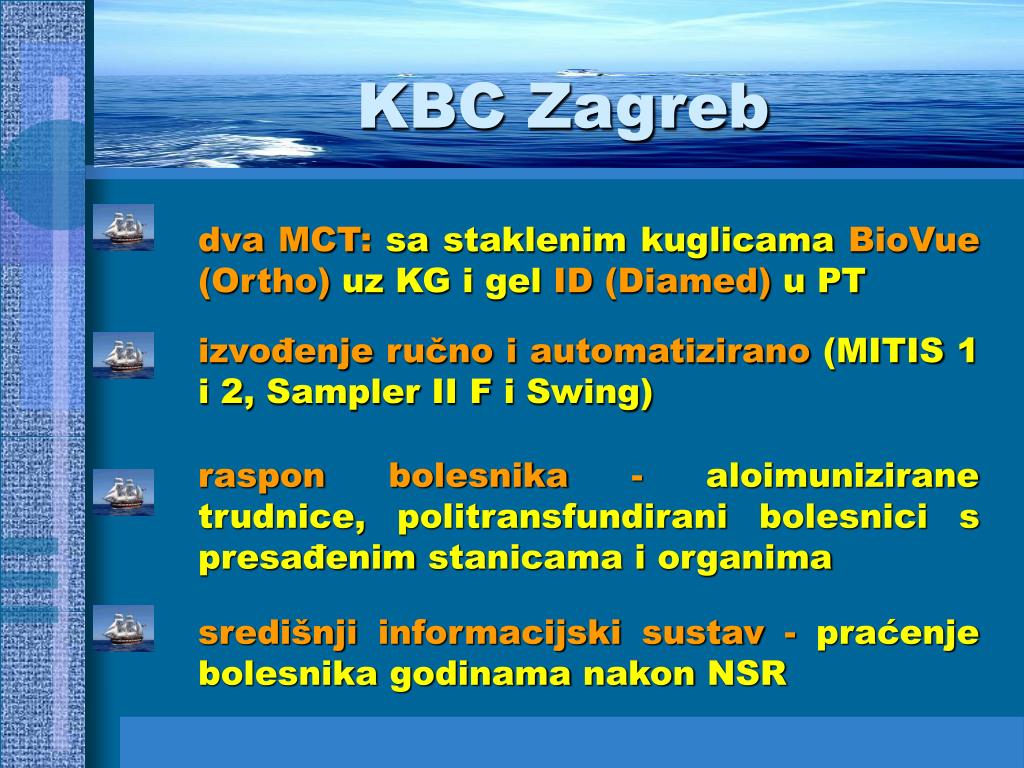 KBC Zagreb

dva MCT: sa staklenim kuglicama BioVue (Ortho) uz KG i gel ID (Diamed) u PT

izvođenje ručno i automatizirano (MITIS 1 i 2, Sampler II F i Swing)

raspon bolesnika - aloimunizirane trudnice, politransfundirani bolesnici s presađenim stanicama i organima

središnji informacijski sustav - praćenje bolesnika godinama nakon NSR